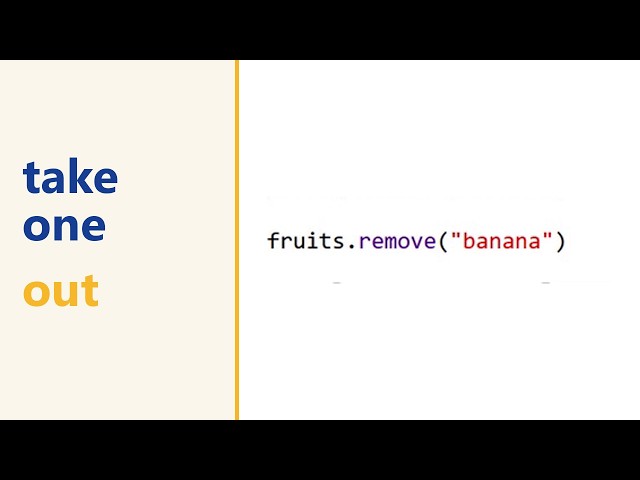 take
one
out

fruits.remove("banana")